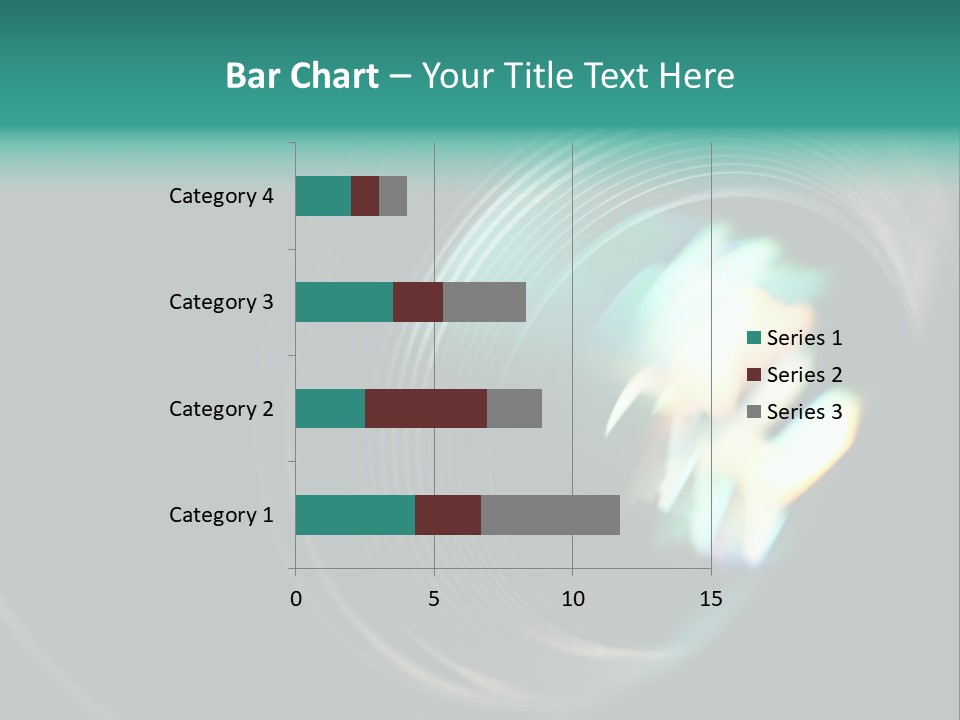 Bar Chart – Your Title Text Here

Category 4
Category 3
Category 2
Category 1

0
5
10
15

Series 1
Series 2
Series 3